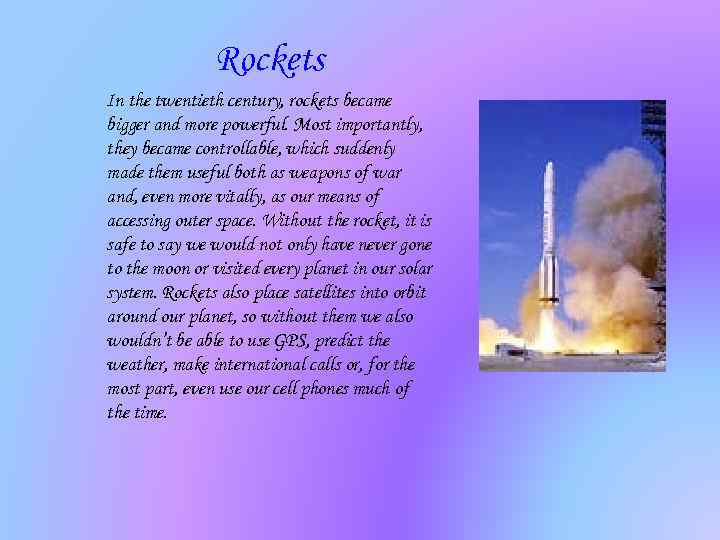 Rockets

In the twentieth century, rockets became bigger and more powerful. Most importantly, they became controllable, which suddenly made them useful both as weapons of war and, even more vitally, as our means of accessing outer space. Without the rocket, it is safe to say we would not only have never gone to the moon or visited every planet in our solar system. Rockets also place satellites into orbit around our planet, so without them we also wouldn't be able to use GPS, predict the weather, make international calls or, for the most part, even use our cell phones much of the time.